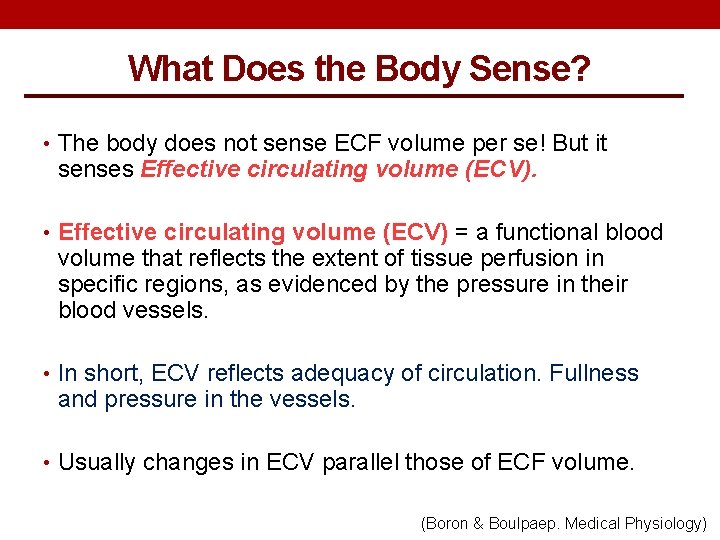 What Does the Body Sense?

• The body does not sense ECF volume per se! But it senses Effective circulating volume (ECV).

• Effective circulating volume (ECV) = a functional blood volume that reflects the extent of tissue perfusion in specific regions, as evidenced by the pressure in their blood vessels.

• In short, ECV reflects adequacy of circulation. Fullness and pressure in the vessels.

• Usually changes in ECV parallel those of ECF volume.

(Boron & Boulpaep. Medical Physiology)